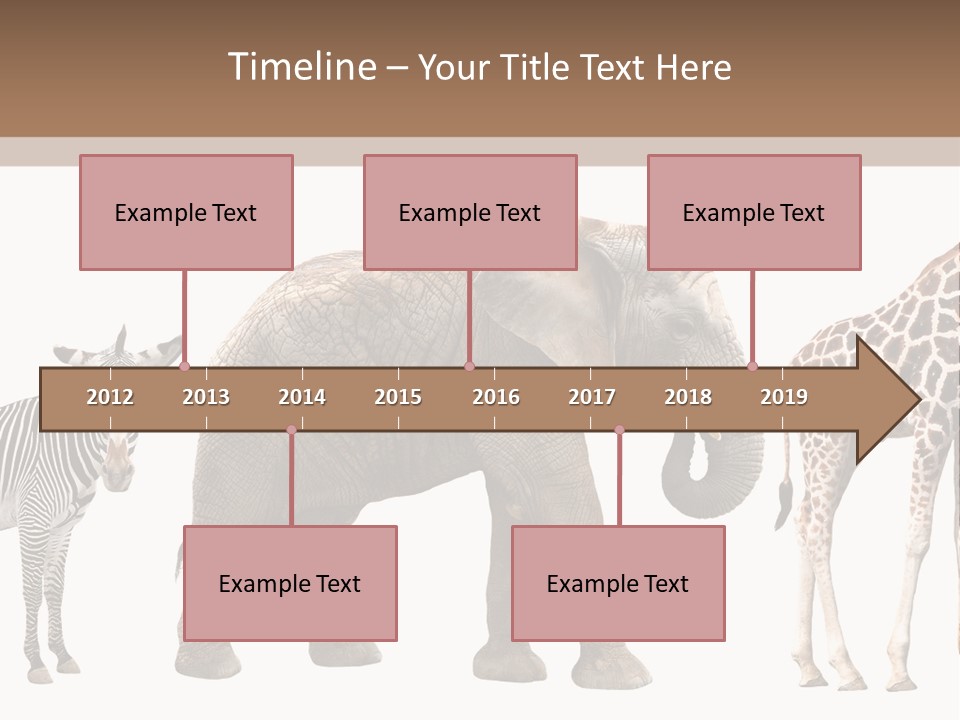 Timeline – Your Title Text Here

Example Text

Example Text

Example Text

2012 2013 2014 2015 2016 2017 2018 2019

Example Text

Example Text